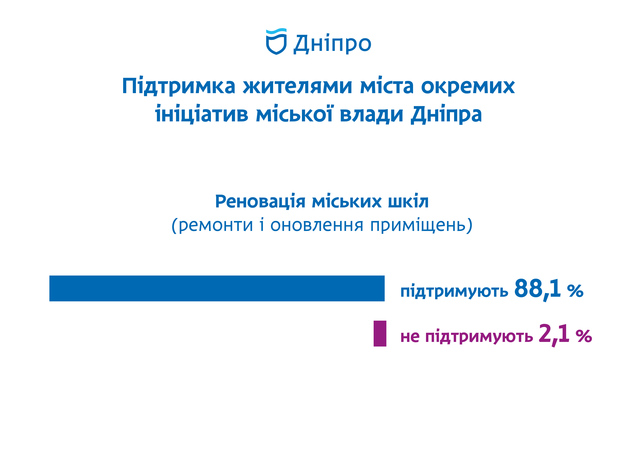 Дніпро

Підтримка жителями міста окремих ініціатив міської влади Дніпра

Реновація міських шкіл
(ремонти і оновлення приміщень)

підтримують 88,1 %

не підтримують 2,1 %